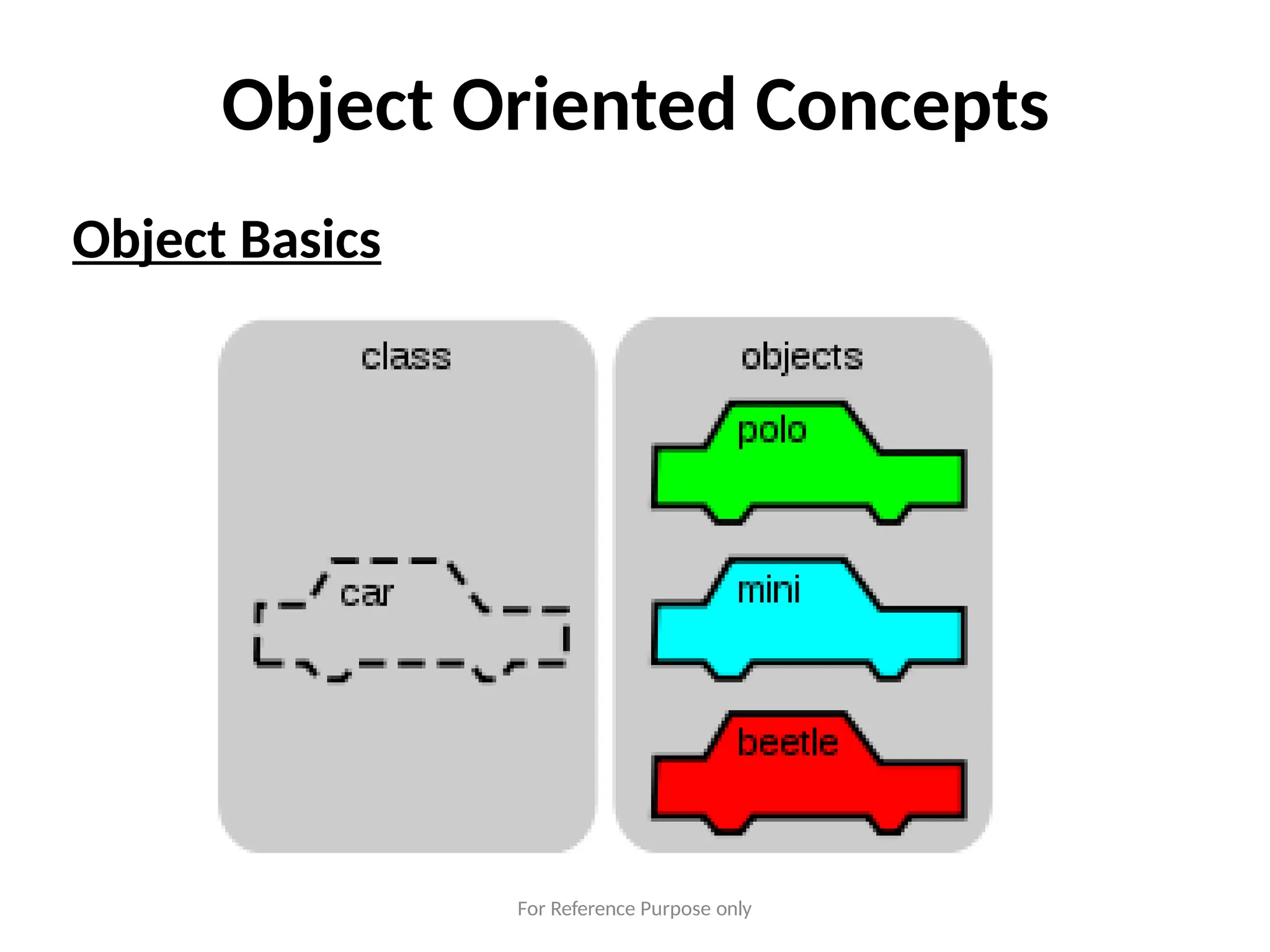 Object Oriented Concepts

Object Basics

class

car

objects

polo

mini

beetle

For Reference Purpose only